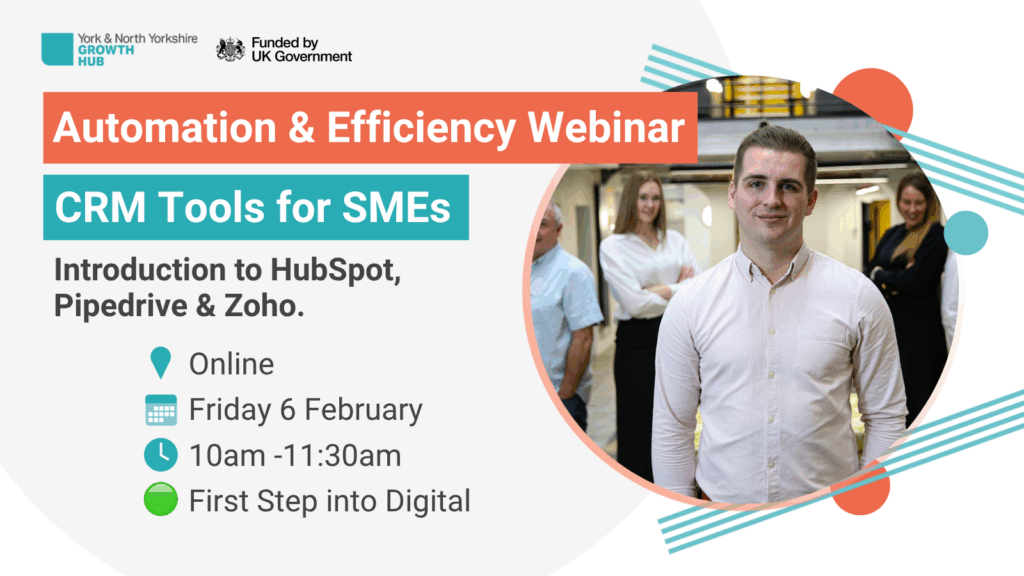 York & North Yorkshire GROWTH HUB

Funded by UK Government

Automation & Efficiency Webinar

CRM Tools for SMEs

Introduction to HubSpot, Pipedrive & Zoho.

Online

Friday 6 February

10am -11:30am

First Step into Digital